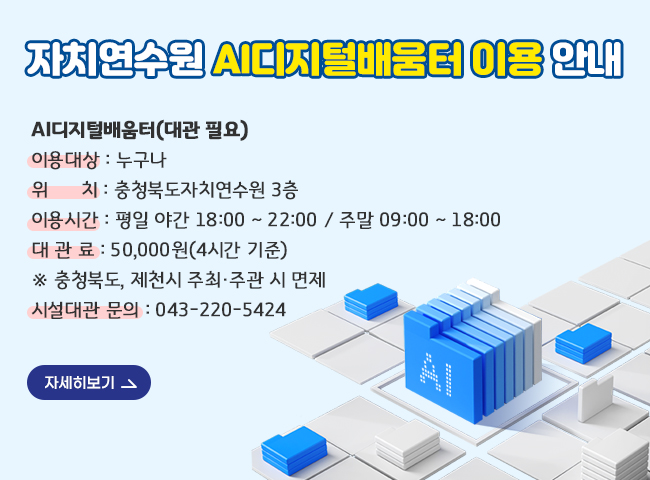 자치연수원 AI디지털배움터 이용 안내

AI디지털배움터(대관 필요)

이용대상 : 누구나

위 치 : 충청북도자치연수원 3층

이용시간 : 평일 야간 18:00 ~ 22:00 / 주말 09:00 ~ 18:00

대 관 료 : 50,000원(4시간 기준)

※ 충청북도, 제천시 주최·주관 시 면제

시설대관 문의 : 043-220-5424

자세히보기

AI